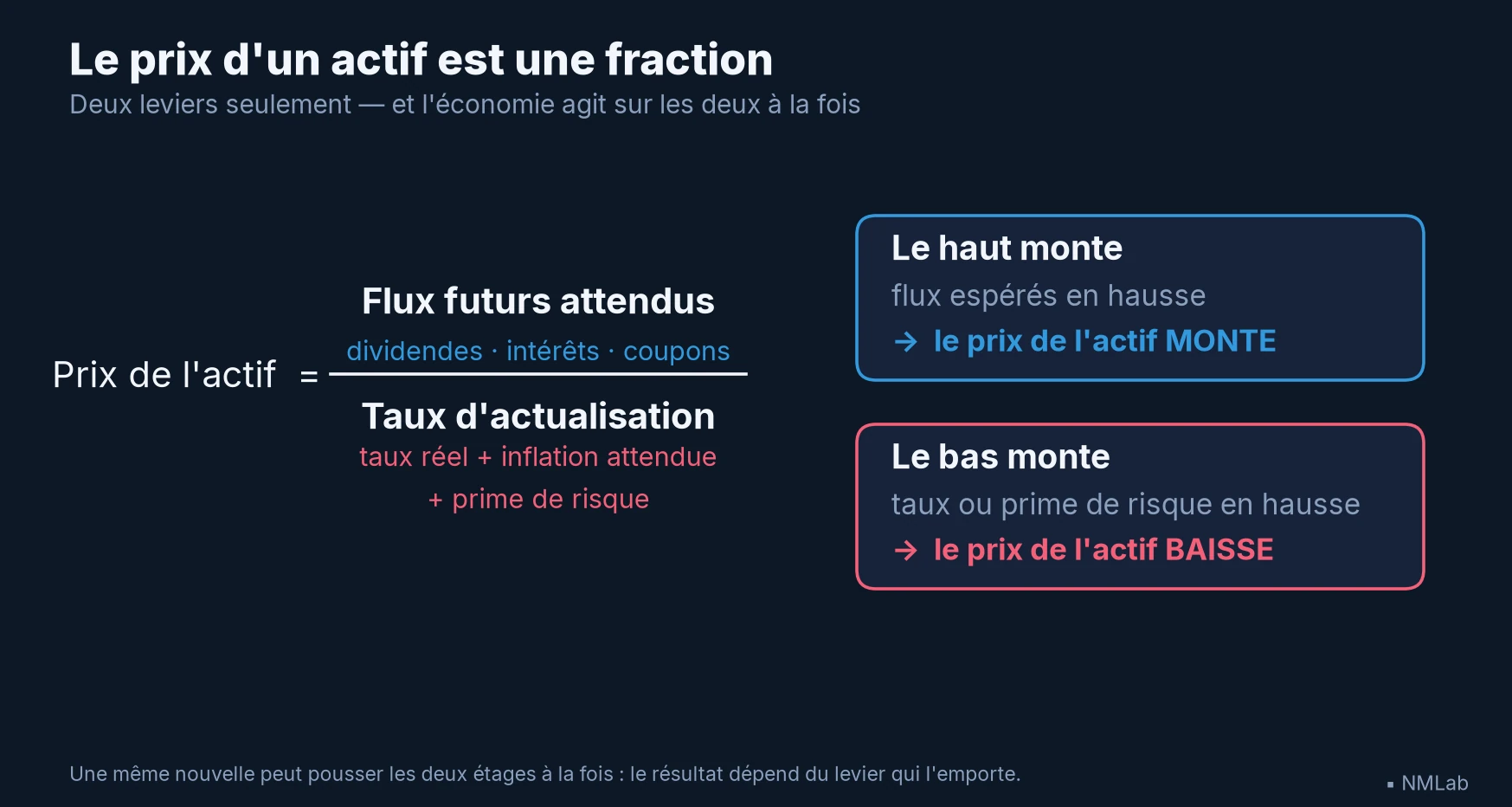 Le prix d'un actif est une fraction

Deux leviers seulement — et l'économie agit sur les deux à la fois

Prix de l'actif =

Flux futurs attendus

dividendes · intérêts · coupons

Taux d'actualisation

taux réel + inflation attendue + prime de risque

Le haut monte

flux espérés en hausse

→ le prix de l'actif MONTE

Le bas monte

taux ou prime de risque en hausse

→ le prix de l'actif BAISSE

Une même nouvelle peut pousser les deux étages à la fois : le résultat dépend du levier qui l'emporte.

▪ NMLab